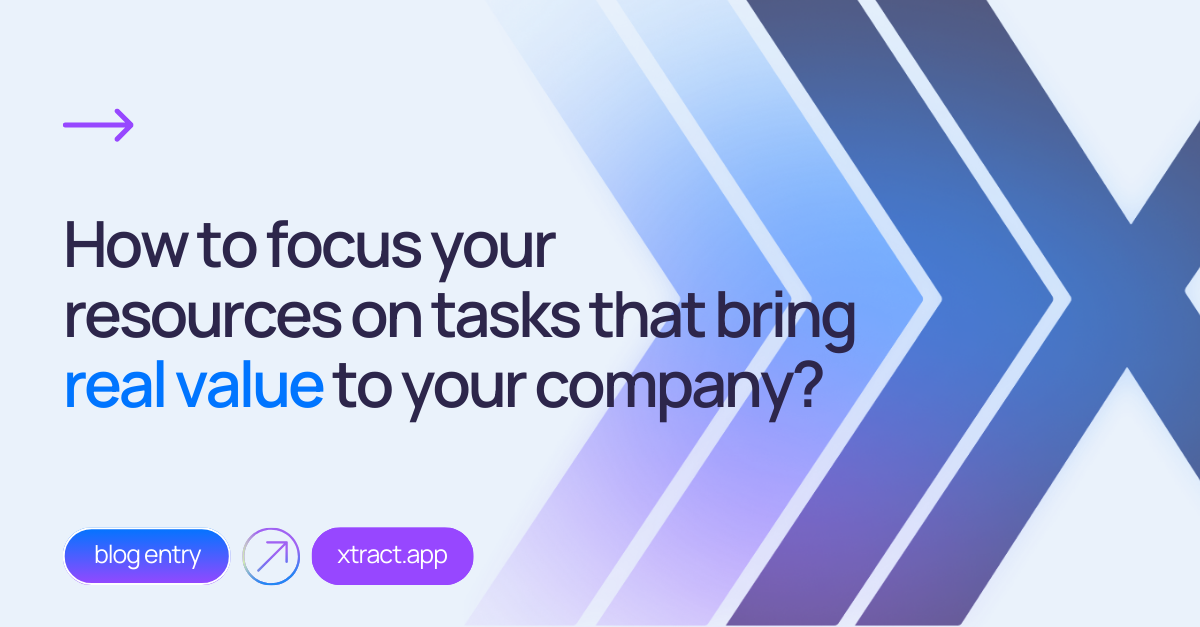 How to focus your resources on tasks that bring real value to your company?

blog entry

xtract.app